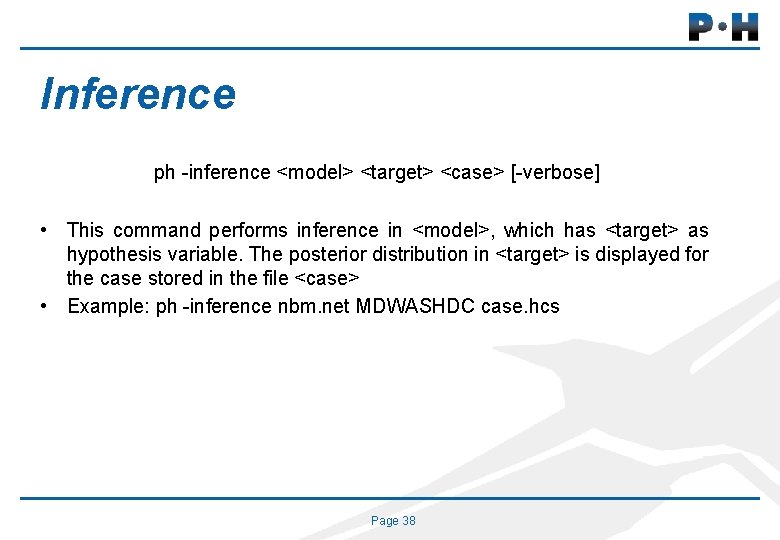 P•H

Inference

ph -inference <model> <target> <case> [-verbose]

• This command performs inference in <model>, which has <target> as hypothesis variable. The posterior distribution in <target> is displayed for the case stored in the file <case>
• Example: ph -inference nbm.net MDWASHDC case.hcs

Page 38